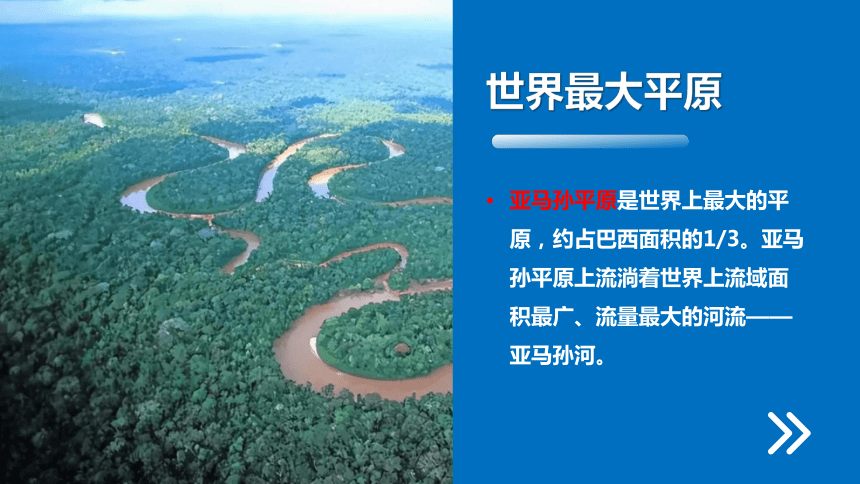 世界最大平原

• 亚马孙平原是世界上最大的平原，约占巴西面积的1/3。亚马孙平原上流淌着世界上流域面积最广、流量最大的河流——亚马孙河。